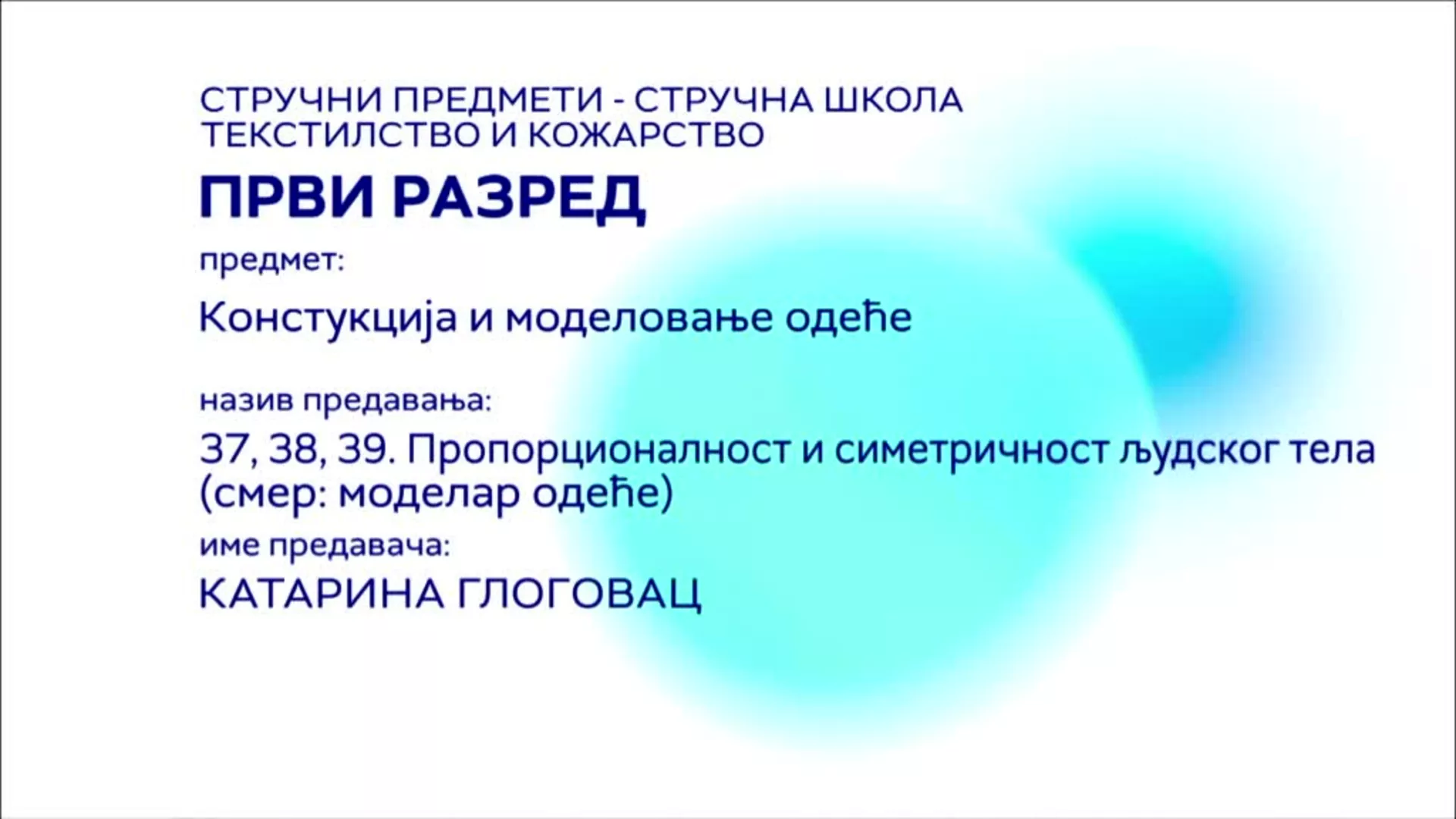 СТРУЧНИ ПРЕДМЕТИ - СТРУЧНА ШКОЛА
ТЕКСТИЛСТВО И КОЖАРСТВО

ПРВИ РАЗРЕД

предмет:

Констукција и моделовање одеће

назив предавања:

37, 38, 39. Пропорционалност и симетричност људског тела (смер: моделар одеће)

име предавача:

КАТАРИНА ГЛОГОВАЦ